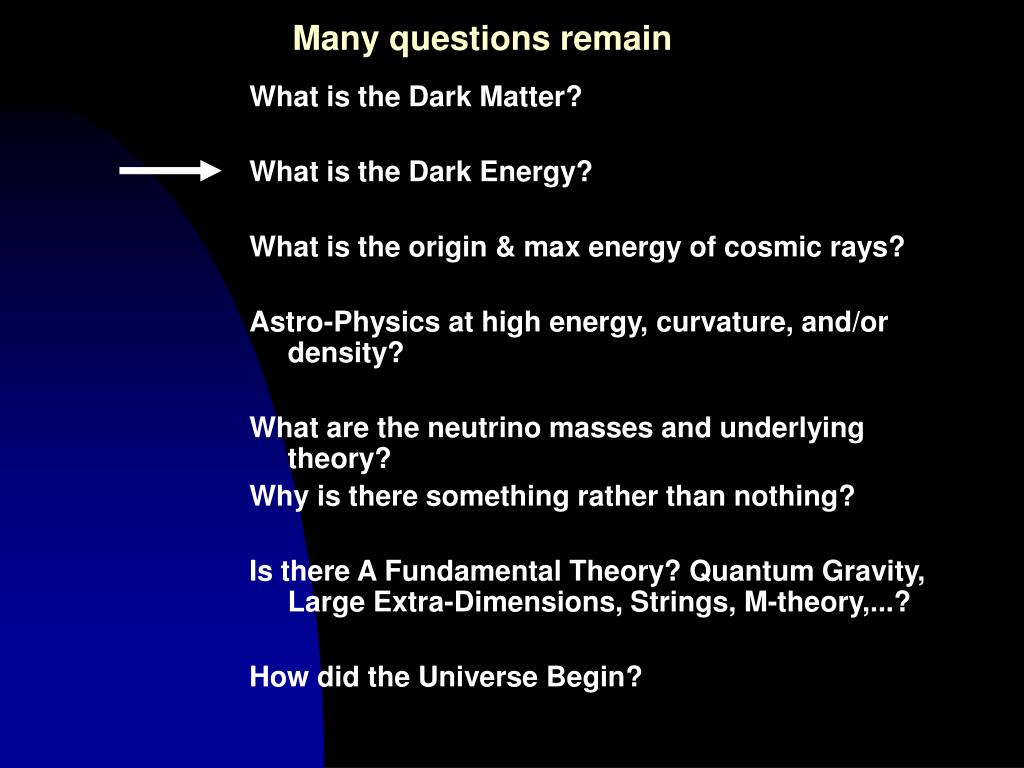 Many questions remain

What is the Dark Matter?

What is the Dark Energy?

What is the origin & max energy of cosmic rays?

Astro-Physics at high energy, curvature, and/or density?

What are the neutrino masses and underlying theory?
Why is there something rather than nothing?

Is there A Fundamental Theory? Quantum Gravity, Large Extra-Dimensions, Strings, M-theory,...?

How did the Universe Begin?